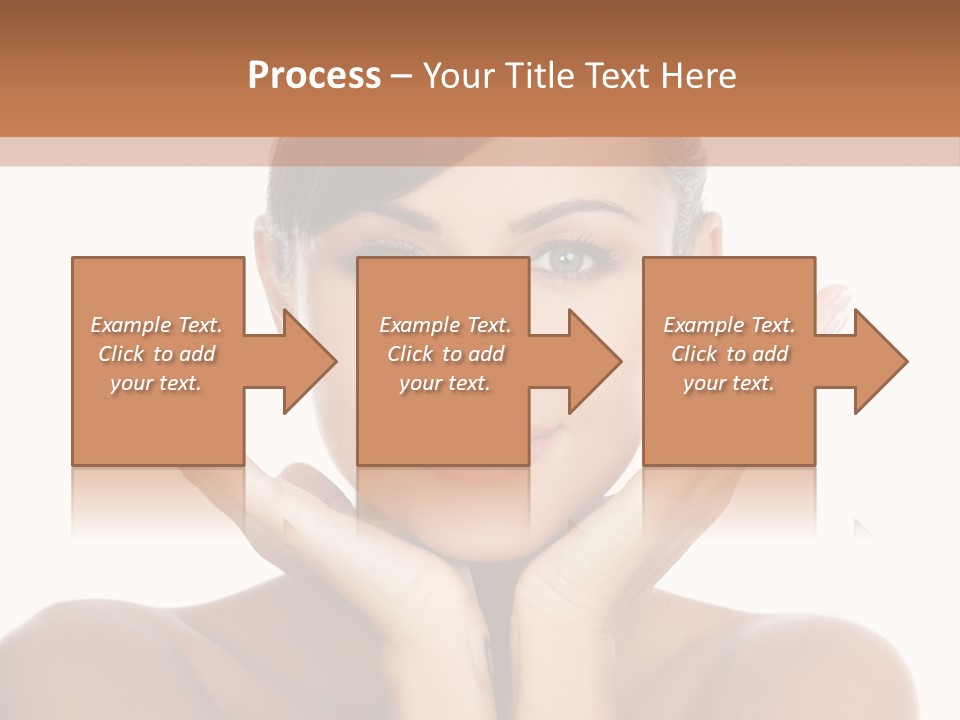 Process – Your Title Text Here

Example Text. Click to add your text.

Example Text. Click to add your text.

Example Text. Click to add your text.